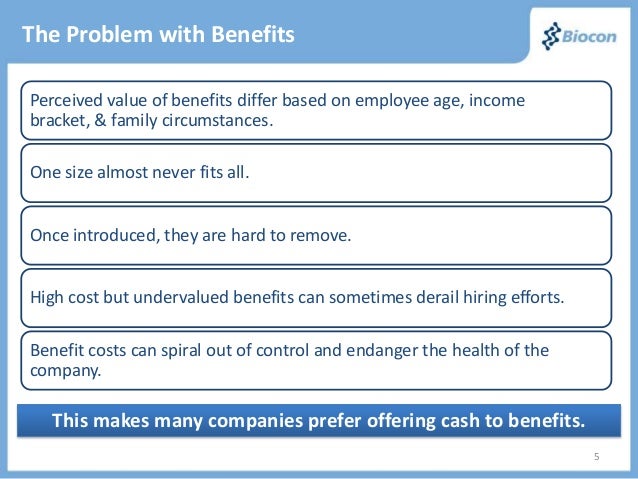 The Problem with Benefits

Biocon

Perceived value of benefits differ based on employee age, income bracket, & family circumstances.

One size almost never fits all.

Once introduced, they are hard to remove.

High cost but undervalued benefits can sometimes derail hiring efforts.

Benefit costs can spiral out of control and endanger the health of the company.

This makes many companies prefer offering cash to benefits.

5